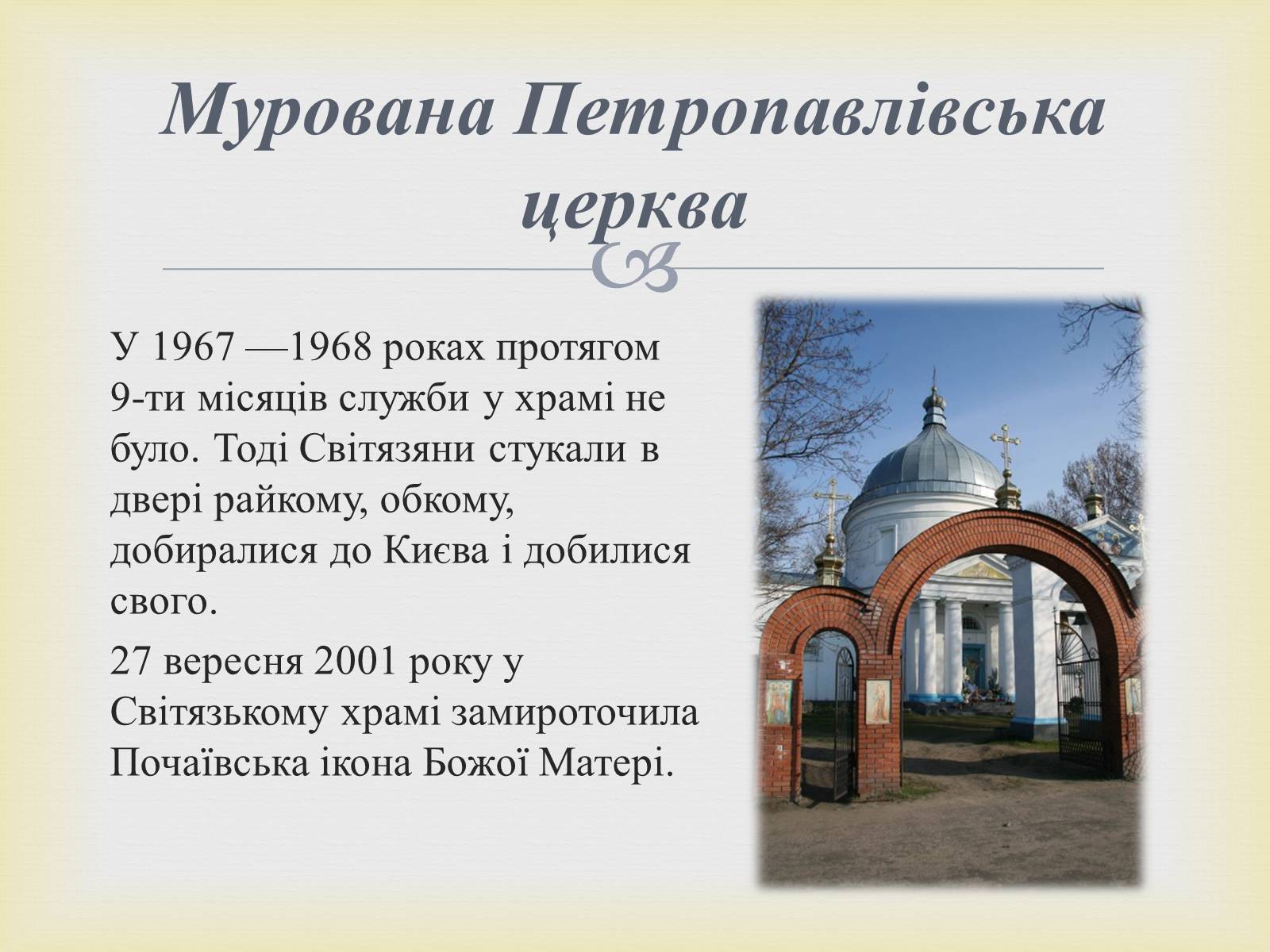 Мурована Петропавлівська церква

У 1967 —1968 роках протягом 9-ти місяців служби у храмі не було. Тоді Світязяни стукали в двері райкому, обкому, добиралися до Києва і добилися свого.

27 вересня 2001 року у Світязькому храмі замироточила Почаївська ікона Божої Матері.